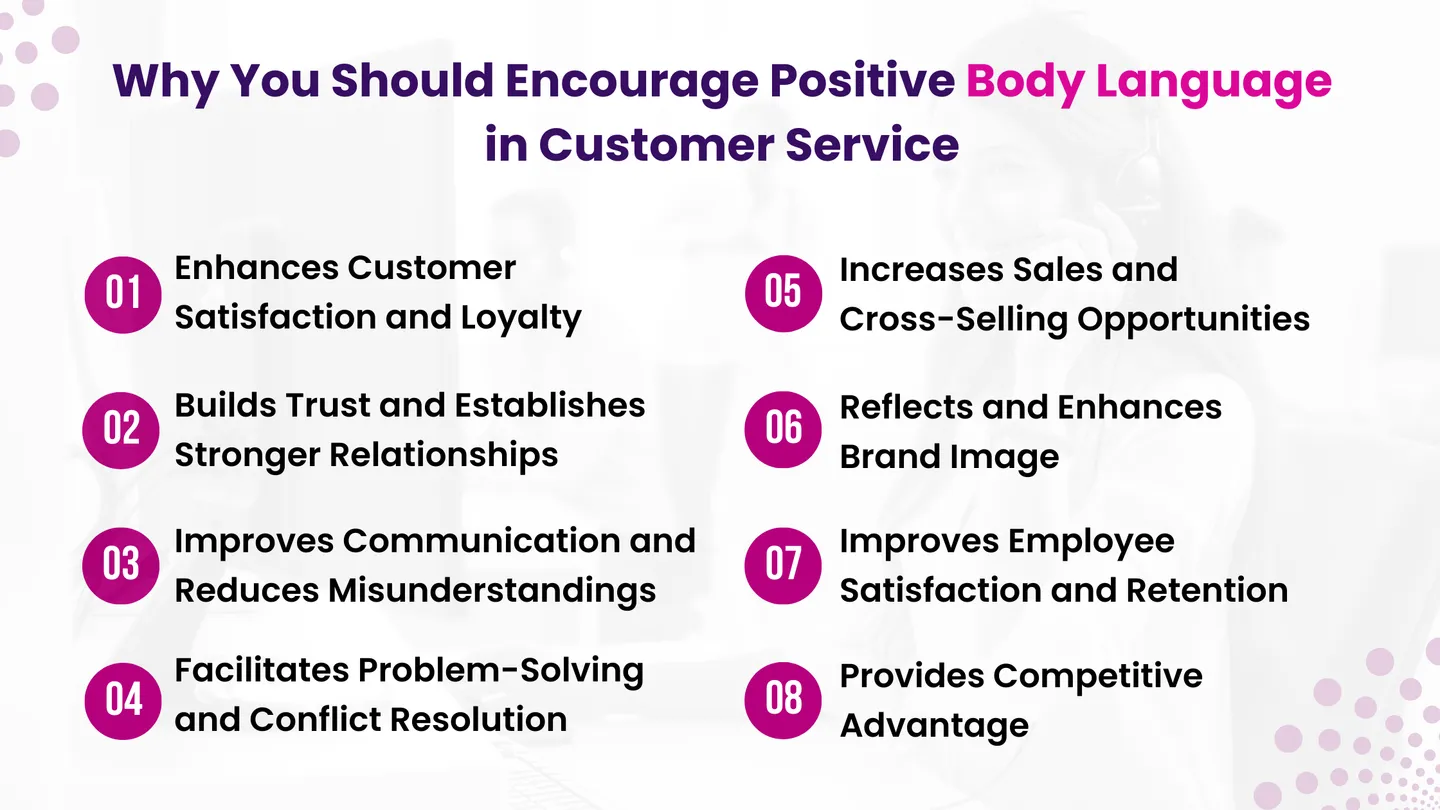 Why You Should Encourage Positive Body Language in Customer Service

01 Enhances Customer Satisfaction and Loyalty

02 Builds Trust and Establishes Stronger Relationships

03 Improves Communication and Reduces Misunderstandings

04 Facilitates Problem-Solving and Conflict Resolution

05 Increases Sales and Cross-Selling Opportunities

06 Reflects and Enhances Brand Image

07 Improves Employee Satisfaction and Retention

08 Provides Competitive Advantage